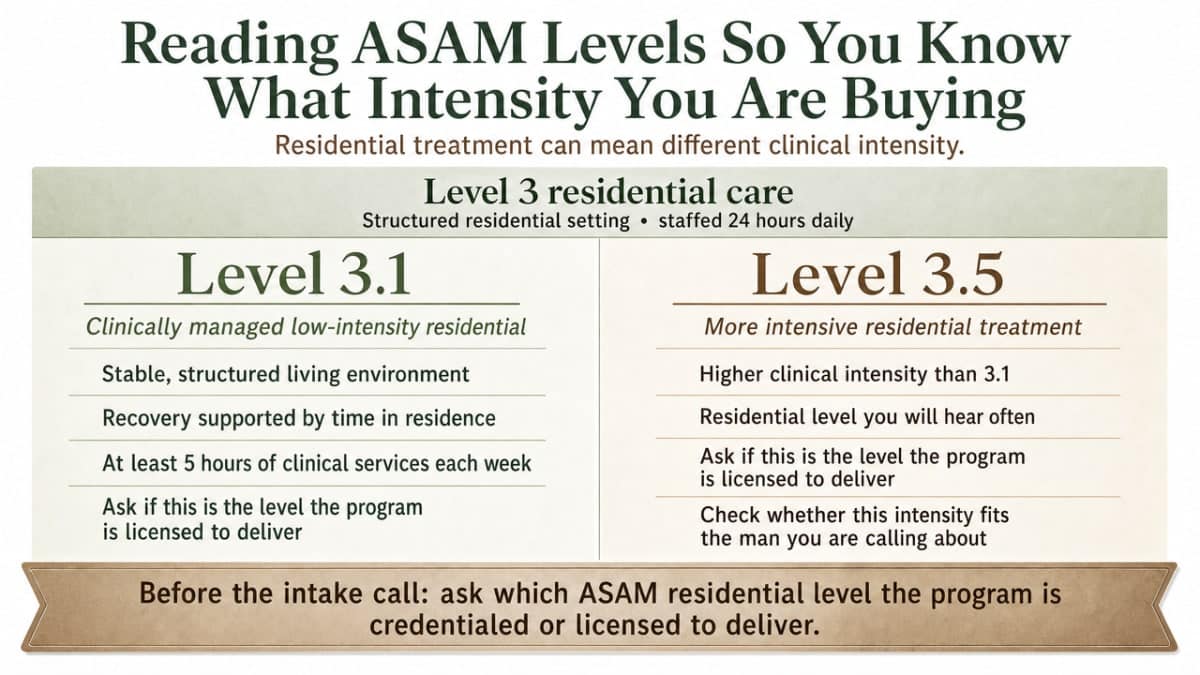 Reading ASAM Levels So You Know What Intensity You Are Buying

Residential treatment can mean different clinical intensity.

Level 3 residential care

Structured residential setting • staffed 24 hours daily

Level 3.1

Clinically managed low-intensity residential

Stable, structured living environment

Recovery supported by time in residence

At least 5 hours of clinical services each week

Ask if this is the level the program is licensed to deliver

Level 3.5

More intensive residential treatment

Higher clinical intensity than 3.1

Residential level you will hear often

Ask if this is the level the program is licensed to deliver

Check whether this intensity fits the man you are calling about

Before the intake call: ask which ASAM residential level the program is credentialed or licensed to deliver.